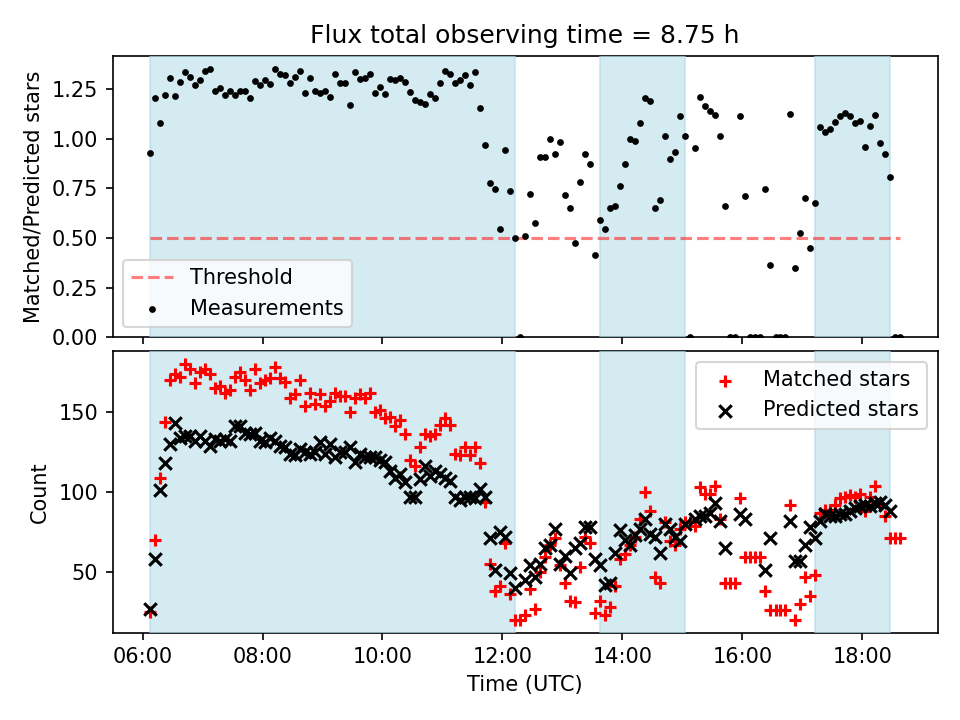 Flux total observing time = 8.75 h

Matched/Predicted stars

1.25
1.00
0.75
0.50
0.25
0.00

Threshold
Measurements

Count

150
100
50

Matched stars
Predicted stars

06:00
08:00
10:00
12:00
14:00
16:00
18:00

Time (UTC)